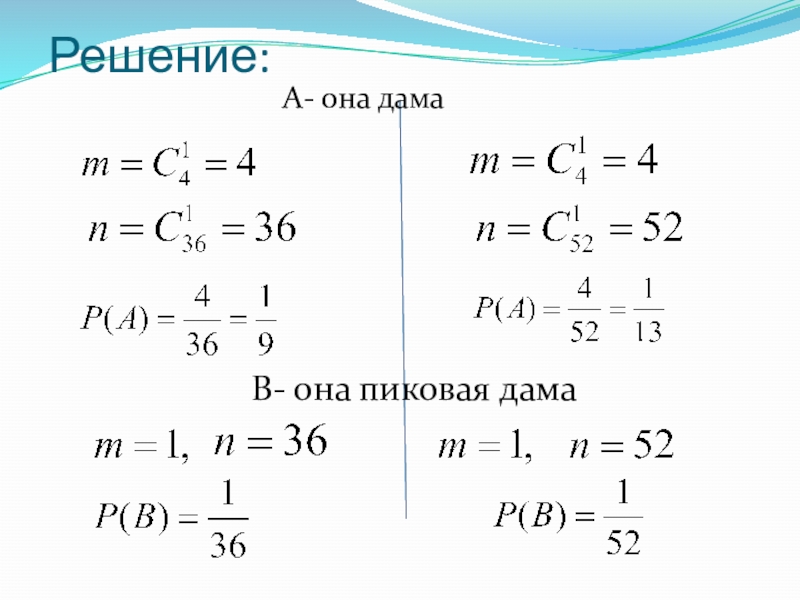 Решение:

А- она дама

$m = C_4^1 = 4$

$n = C_{36}^1 = 36$

$P(A) = \frac{4}{36} = \frac{1}{9}$

$m = C_4^1 = 4$

$n = C_{52}^1 = 52$

$P(A) = \frac{4}{52} = \frac{1}{13}$

В- она пиковая дама

$m = 1,$ $n = 36$

$P(B) = \frac{1}{36}$

$m = 1,$ $n = 52$

$P(B) = \frac{1}{52}$